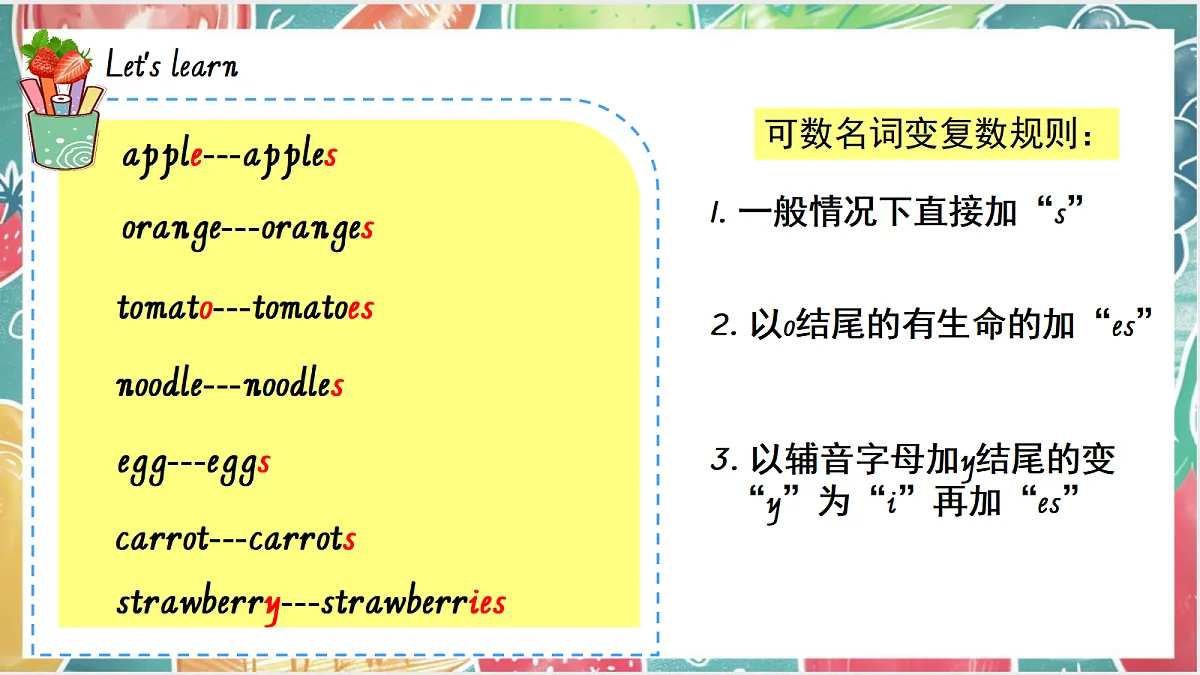 Let's learn

apple---apples

orange---oranges

tomato---tomatoes

noodle---noodles

egg---eggs

carrot---carrots

strawberry---strawberries

可数名词变复数规则：

1. 一般情况下直接加“s”

2. 以o结尾的有生命的加“es”

3. 以辅音字母加y结尾的变“y”为“i”再加“es”